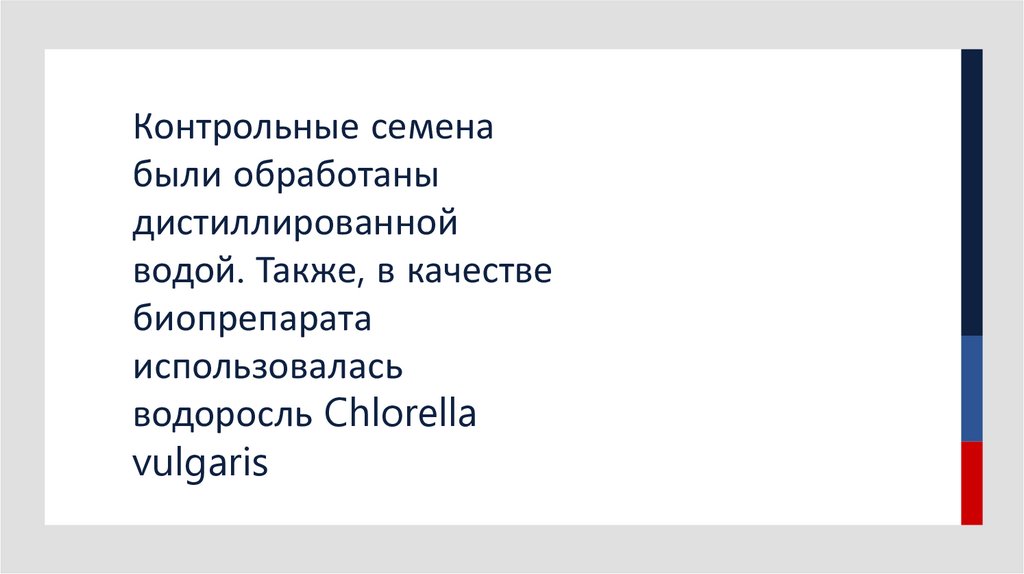 Контрольные семена были обработаны дистиллированной водой. Также, в качестве биопрепарата использовалась водоросль Chlorella vulgaris